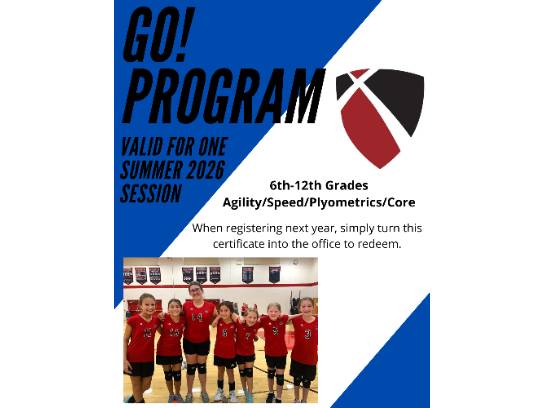 GO!
PROGRAM

VALID FOR ONE SUMMER 2026 SESSION

6th-12th Grades
Agility/Speed/Plyometrics/Core

When registering next year, simply turn this certificate into the office to redeem.